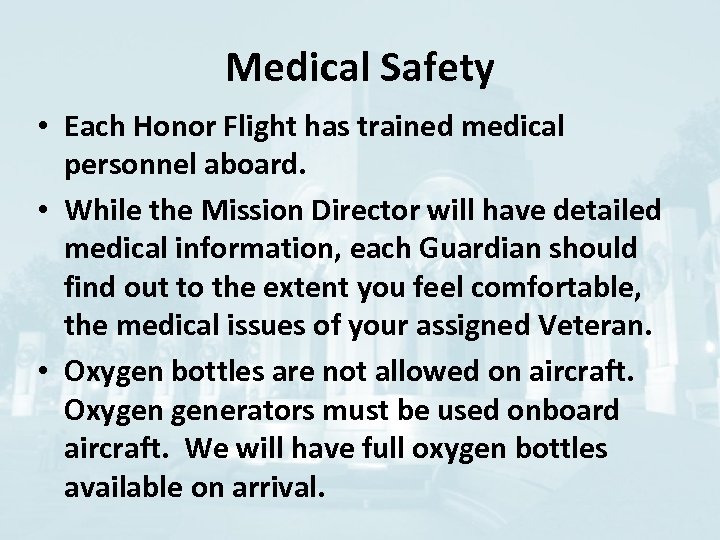 Medical Safety

• Each Honor Flight has trained medical personnel aboard.

• While the Mission Director will have detailed medical information, each Guardian should find out to the extent you feel comfortable, the medical issues of your assigned Veteran.

• Oxygen bottles are not allowed on aircraft. Oxygen generators must be used onboard aircraft. We will have full oxygen bottles available on arrival.